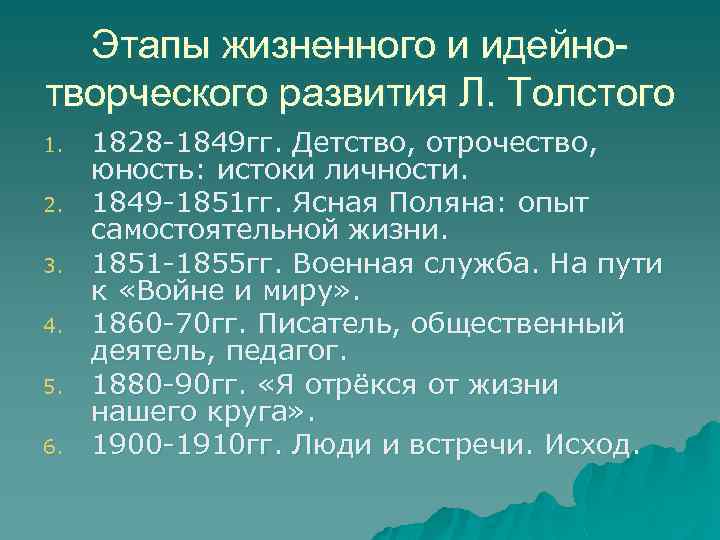 Этапы жизненного и идейно-творческого развития Л. Толстого

1. 1828-1849гг. Детство, отрочество, юность: истоки личности.
2. 1849-1851гг. Ясная Поляна: опыт самостоятельной жизни.
3. 1851-1855гг. Военная служба. На пути к «Войне и миру».
4. 1860-70гг. Писатель, общественный деятель, педагог.
5. 1880-90гг. «Я отрёкся от жизни нашего круга».
6. 1900-1910гг. Люди и встречи. Исход.